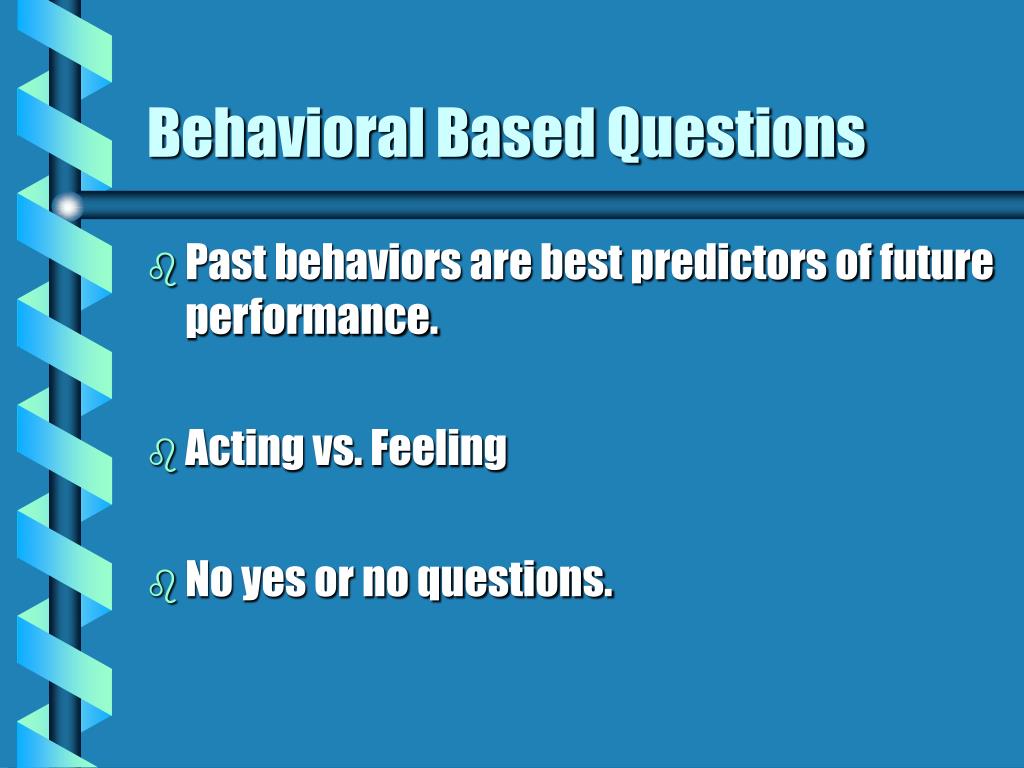 Behavioral Based Questions

Past behaviors are best predictors of future performance.

Acting vs. Feeling

No yes or no questions.